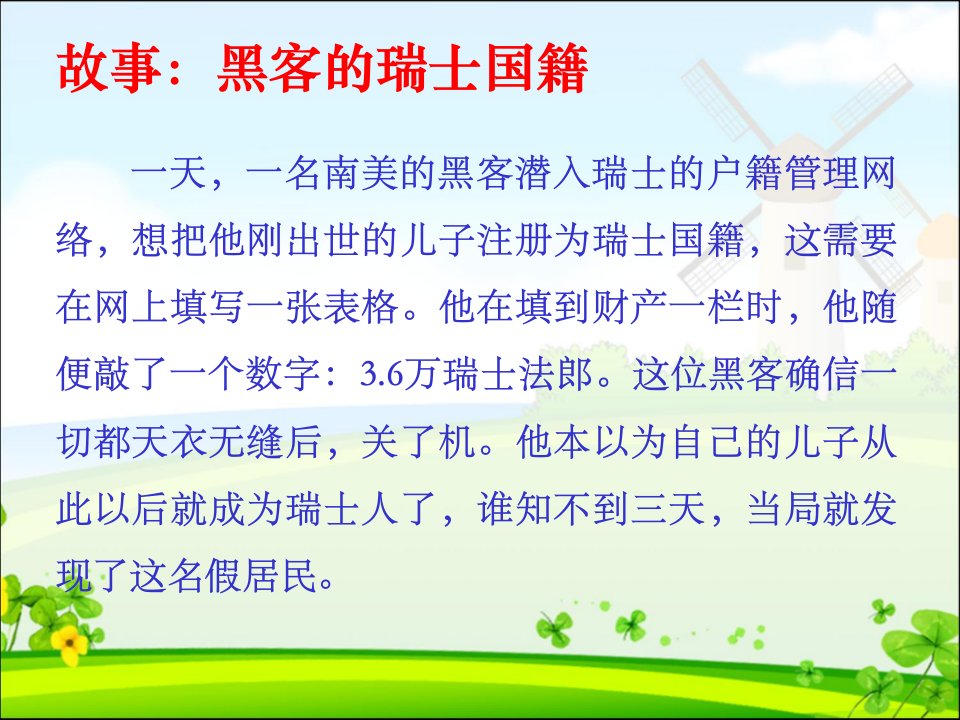 故事：黑客的瑞士国籍

一天，一名南美的黑客潜入瑞士的户籍管理网络，想把他刚出世的儿子注册为瑞士国籍，这需要在网上填写一张表格。他在填到财产一栏时，他随便敲了一个数字：3.6万瑞士法郎。这位黑客确信一切都天衣无缝后，关了机。他本以为自己的儿子从此以后就成为瑞士人了，谁知不到三天，当局就发现了这名假居民。